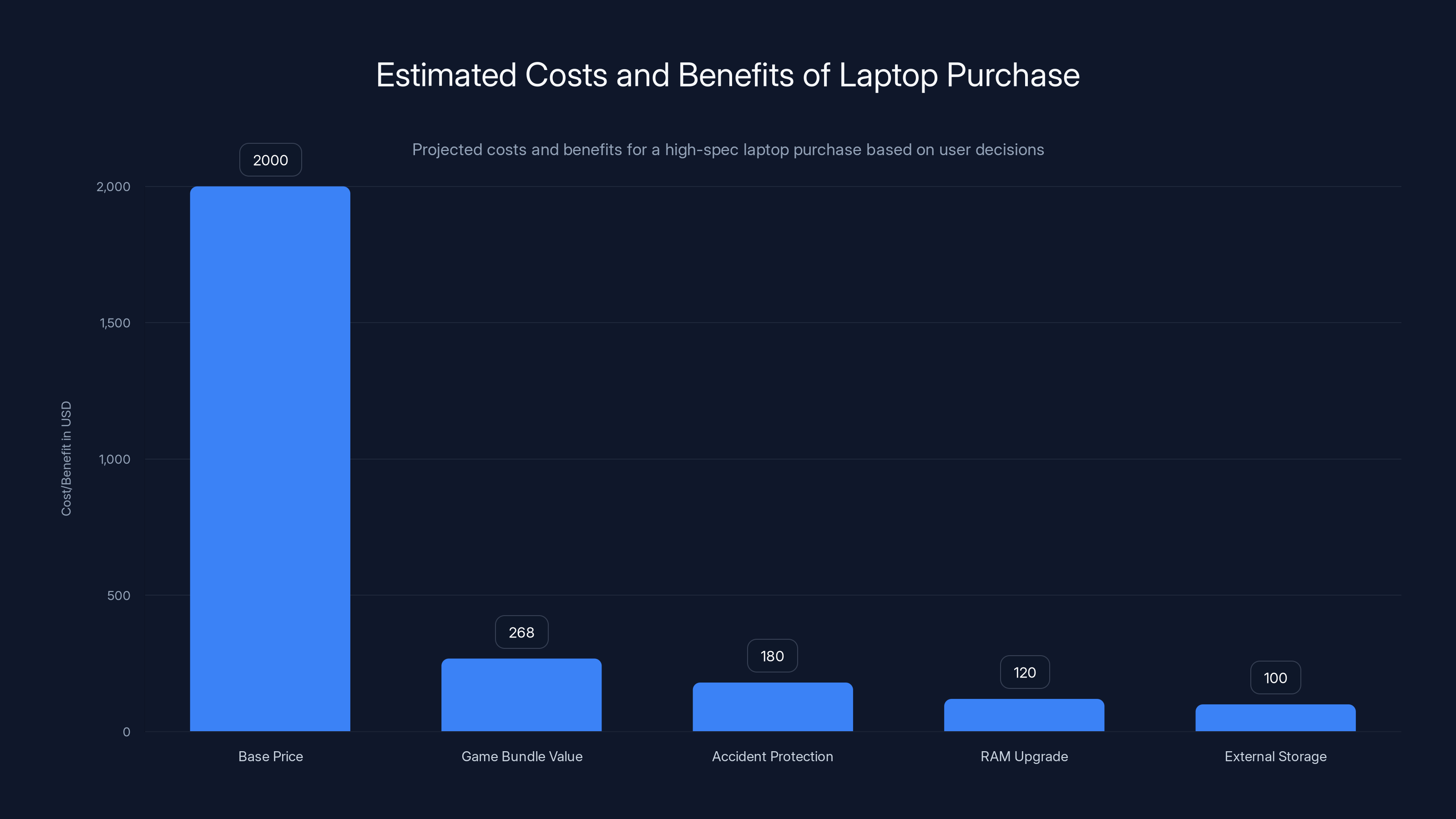 Estimated Costs and Benefits of Laptop Purchase

Projected costs and benefits for a high-spec laptop purchase based on user decisions

Cost/Benefit in USD

2,000
1,500
1,000
500
0

2000
268
180
120
100

Base Price
Game Bundle Value
Accident Protection
RAM Upgrade
External Storage